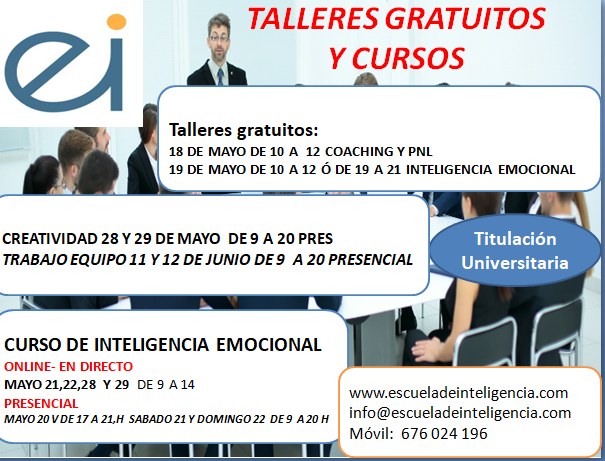 ei

TALLERES GRATUITOS
Y CURSOS

Talleres gratuitos:
18 DE MAYO DE 10 A 12 COACHING Y PNL
19 DE MAYO DE 10 A 12 Ó DE 19 A 21 INTELIGENCIA EMOCIONAL

CREATIVIDAD 28 Y 29 DE MAYO DE 9 A 20 PRES
TRABAJO EQUIPO 11 Y 12 DE JUNIO DE 9 A 20 PRESENCIAL

Titulación Universitaria

CURSO DE INTELIGENCIA EMOCIONAL
ONLINE- EN DIRECTO
MAYO 21,22,28 Y 29 DE 9 A 14
PRESENCIAL
MAYO 20 V DE 17 A 21,H SABADO 21 Y DOMINGO 22 DE 9 A 20 H

www.escueladeinteligencia.com
info@escueladeinteligencia.com
Móvil: 676 024 196